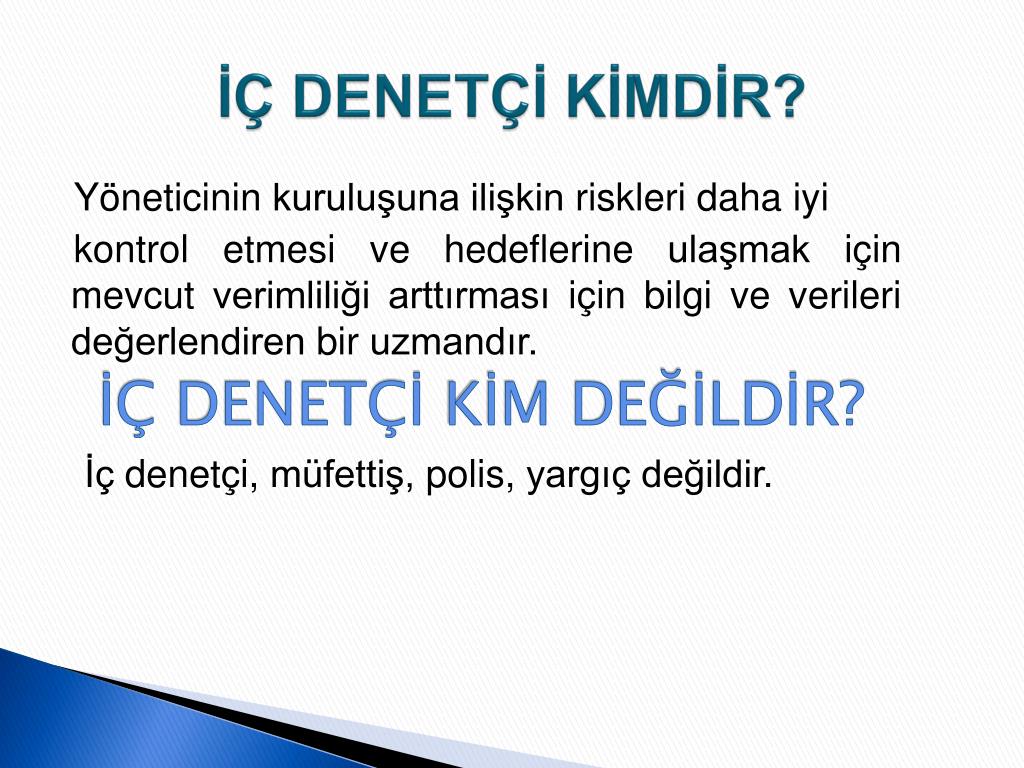 İÇ DENETÇİ KİMDİR?

Yöneticinin kuruluşuna ilişkin riskleri daha iyi kontrol etmesi ve hedeflerine ulaşmak için mevcut verimliliği arttırması için bilgi ve verileri değerlendiren bir uzmandır.

İÇ DENETÇİ KİM DEĞİLDİR?

İç denetçi, müfettiş, polis, yargıç değildir.